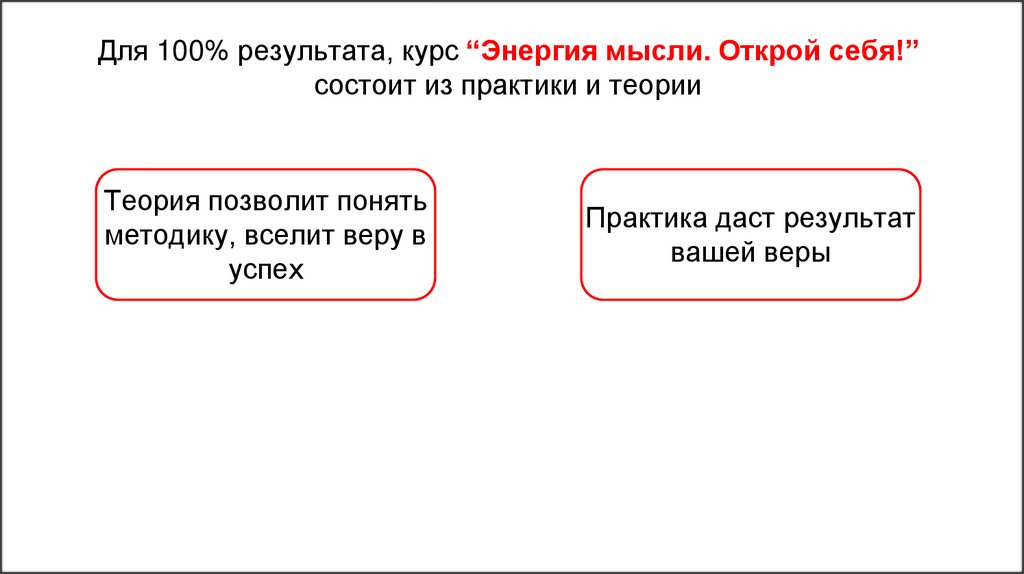 Для 100% результата, курс “Энергия мысли. Открой себя!” состоит из практики и теории

Теория позволит понять методику, вселит веру в успех

Практика даст результат вашей веры